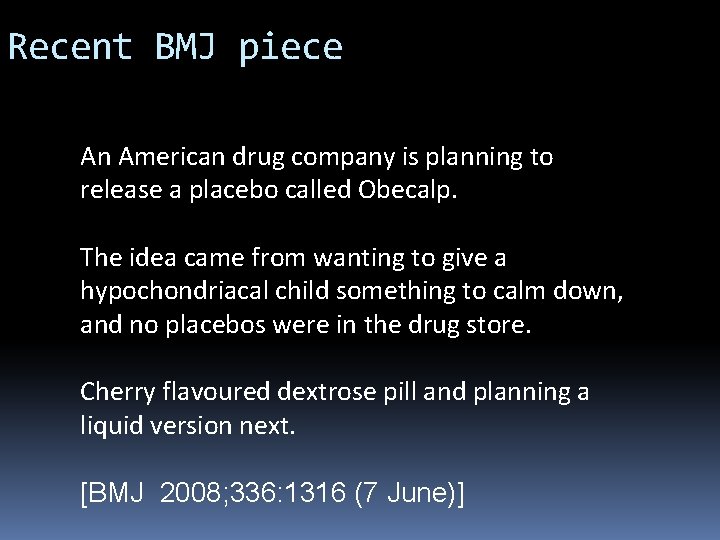 Recent BMJ piece

An American drug company is planning to release a placebo called Obecalp.

The idea came from wanting to give a hypochondriacal child something to calm down, and no placebos were in the drug store.

Cherry flavoured dextrose pill and planning a liquid version next.

[BMJ 2008;336:1316 (7 June)]